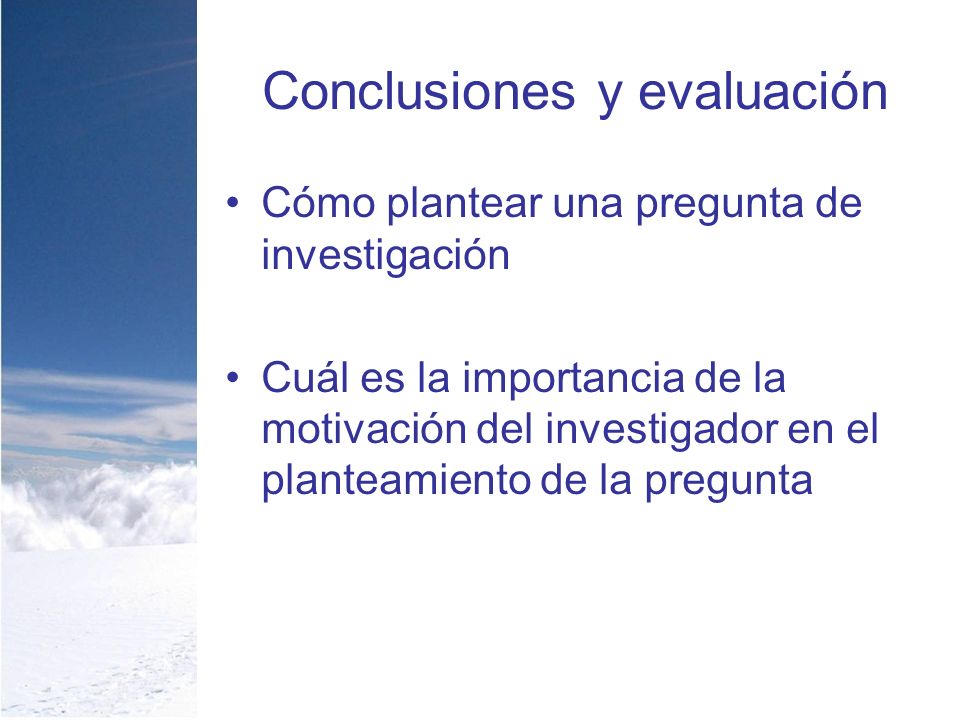 Conclusiones y evaluación

• Cómo plantear una pregunta de investigación

• Cuál es la importancia de la motivación del investigador en el planteamiento de la pregunta